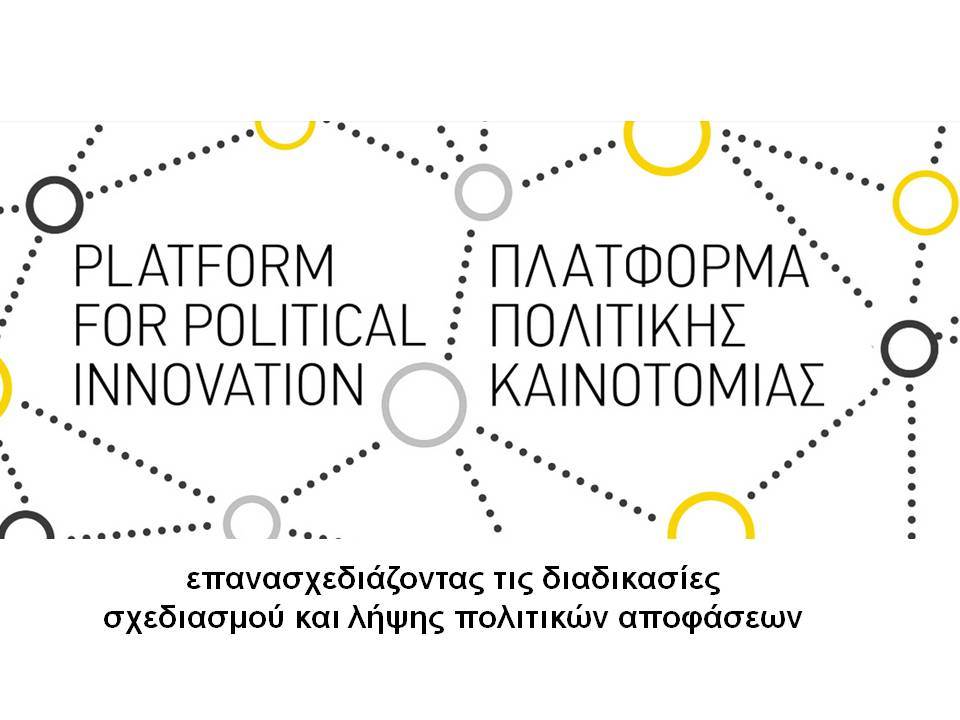 PLATFORM FOR POLITICAL INNOVATION

ΠΛΑΤΦΟΡΜΑ ΠΟΛΙΤΙΚΗΣ ΚΑΙΝΟΤΟΜΙΑΣ

επανασχεδιάζοντας τις διαδικασίες σχεδιασμού και λήψης πολιτικών αποφάσεων